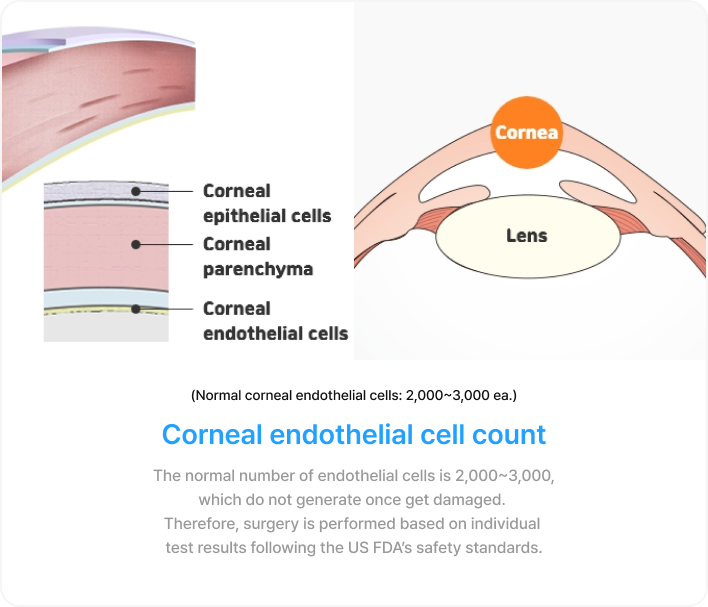 Corneal epithelial cells
Corneal parenchyma
Corneal endothelial cells

Cornea
Lens

(Normal corneal endothelial cells: 2,000~3,000 ea.)

Corneal endothelial cell count

The normal number of endothelial cells is 2,000~3,000, which do not generate once get damaged. Therefore, surgery is performed based on individual test results following the US FDA's safety standards.